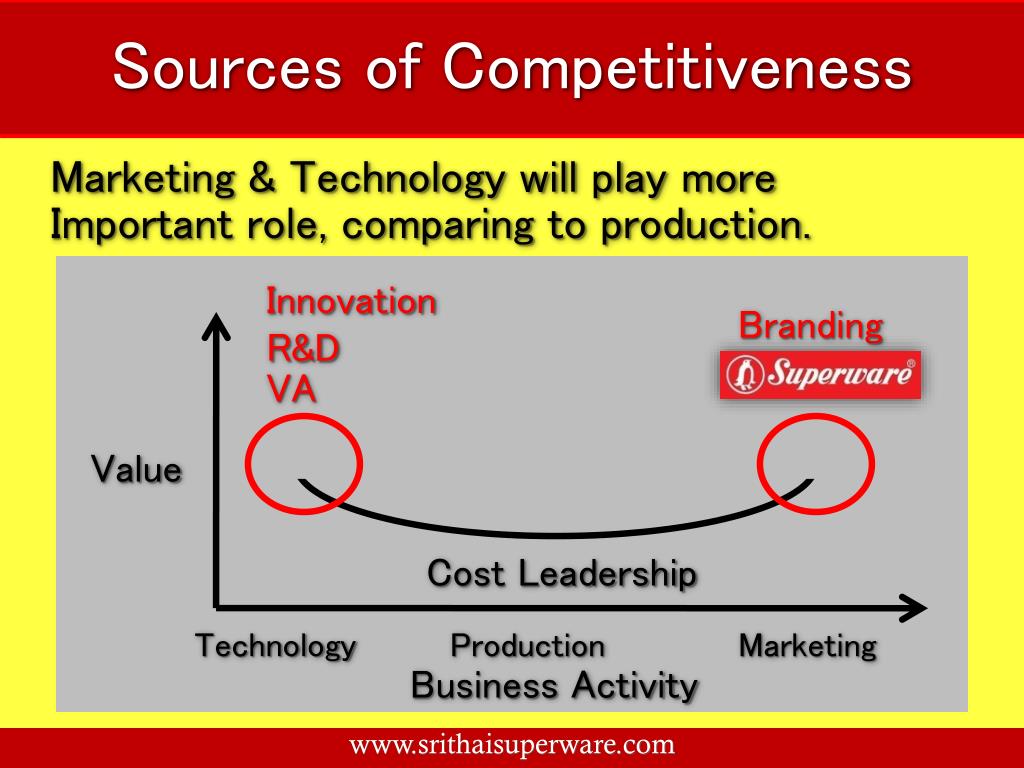 Sources of Competitiveness

Marketing & Technology will play more Important role, comparing to production.

Innovation
R&D
VA

Branding

Superware®

Value

Cost Leadership

Technology Production Marketing
Business Activity

www.srithaisuperware.com